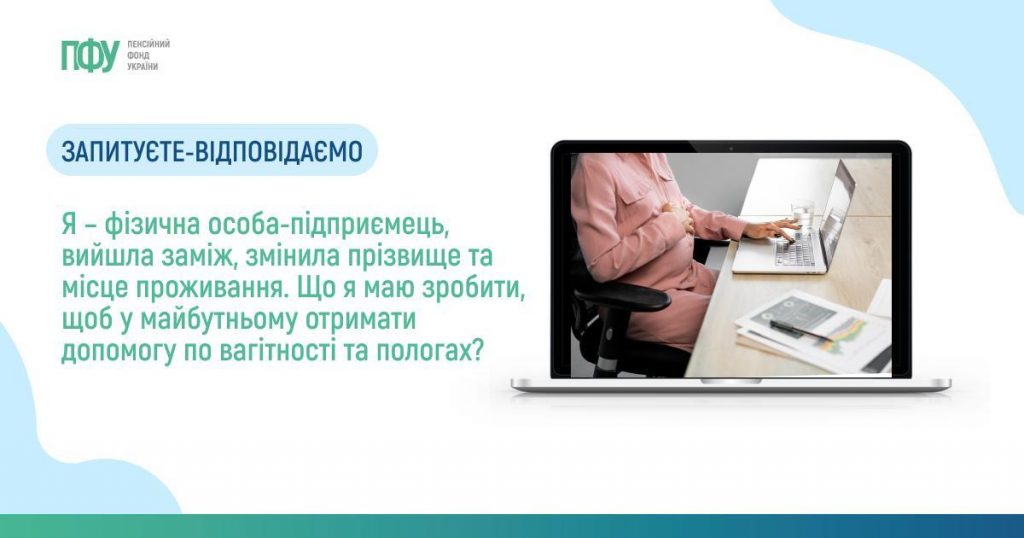 ПФУ ПЕНСІЙНИЙ ФОНД УКРАЇНИ

ЗАПИТУЄТЕ-ВІДПОВІДАЄМО

Я – фізична особа-підприємець, вийшла заміж, змінила прізвище та місце проживання. Що я маю зробити, щоб у майбутньому отримати допомогу по вагітності та пологах?